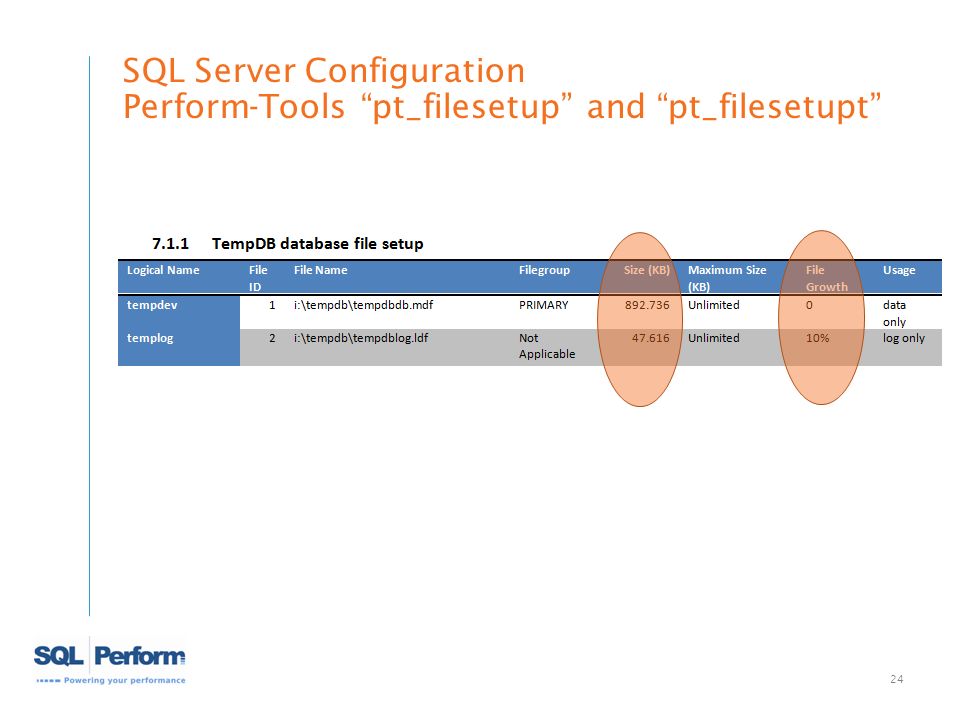 SQL Server Configuration
Perform-Tools “pt_filesetup” and “pt_filesetupt”

7.1.1 TempDB database file setup

| Logical Name | File ID | File Name | Filegroup | Size (KB) | Maximum Size (KB) | File Growth | Usage |
|---|---|---|---|---|---|---|---|
| tempdev | 1 | i:\tempdb\tempdbdb.mdf | PRIMARY | 892.736 | Unlimited | 0 | data only |
| templog | 2 | i:\tempdb\tempdblog.ldf | Not Applicable | 47.616 | Unlimited | 10% | log only |

SQL Perform
Powering your performance

24